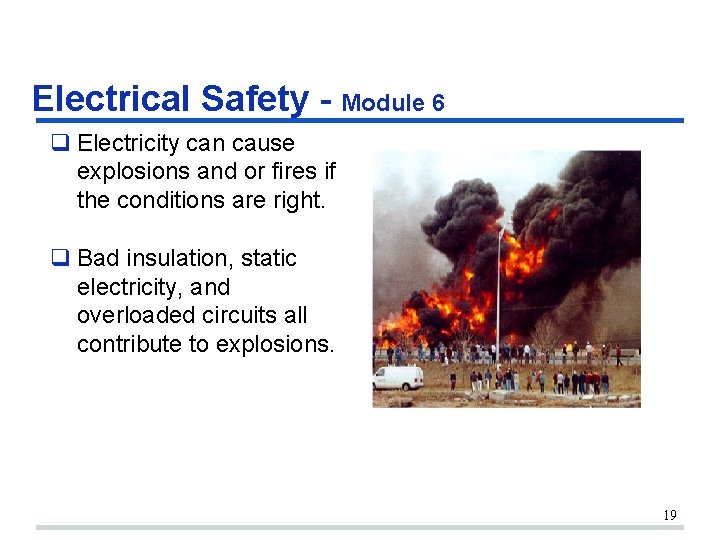 Electrical Safety - Module 6

❑ Electricity can cause explosions and or fires if the conditions are right.

❑ Bad insulation, static electricity, and overloaded circuits all contribute to explosions.

19